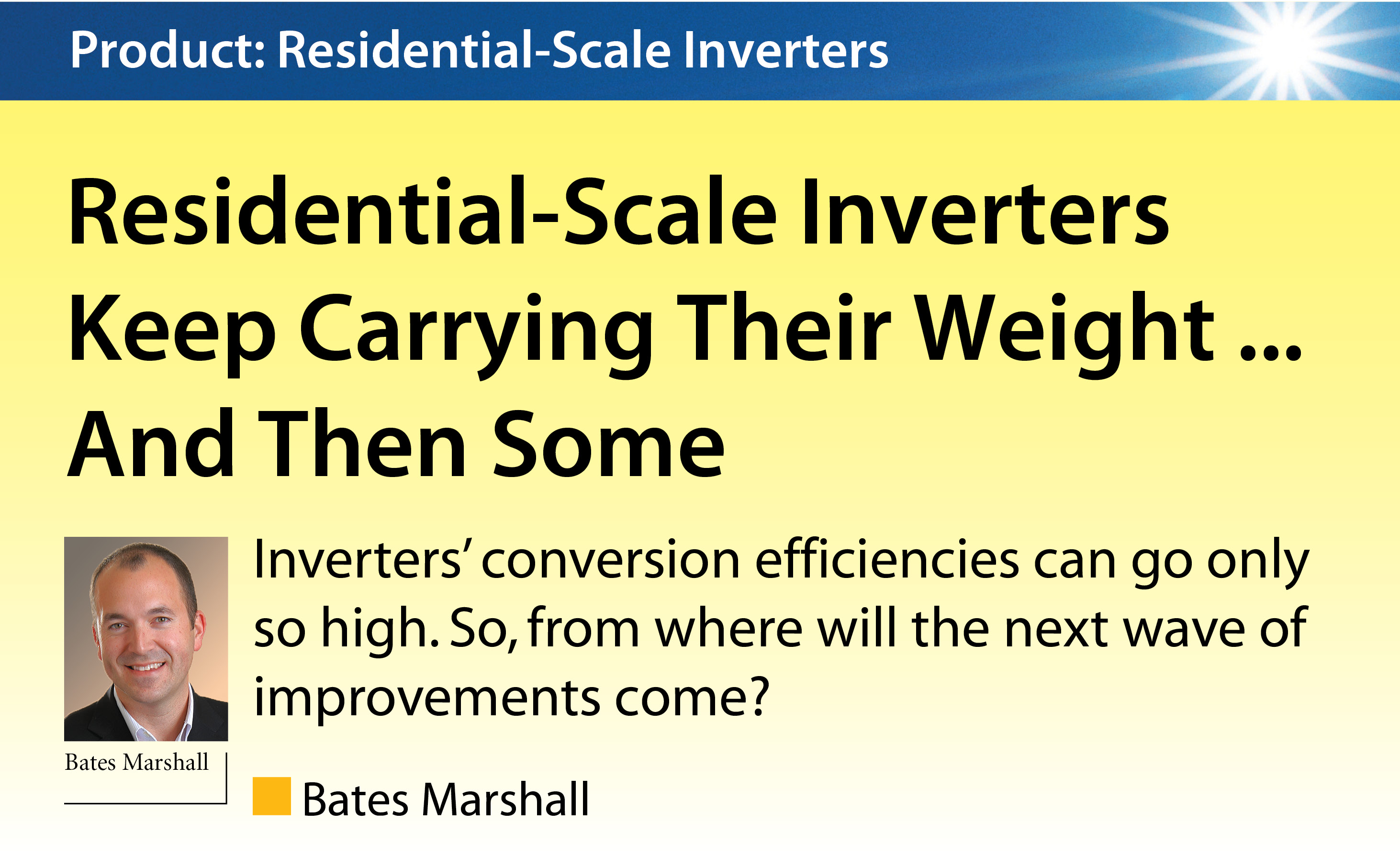 Product: Residential-Scale Inverters

Residential-Scale Inverters Keep Carrying Their Weight … And Then Some

Bates Marshall

Inverters' conversion efficiencies can go only so high. So, from where will the next wave of improvements come?

Bates Marshall